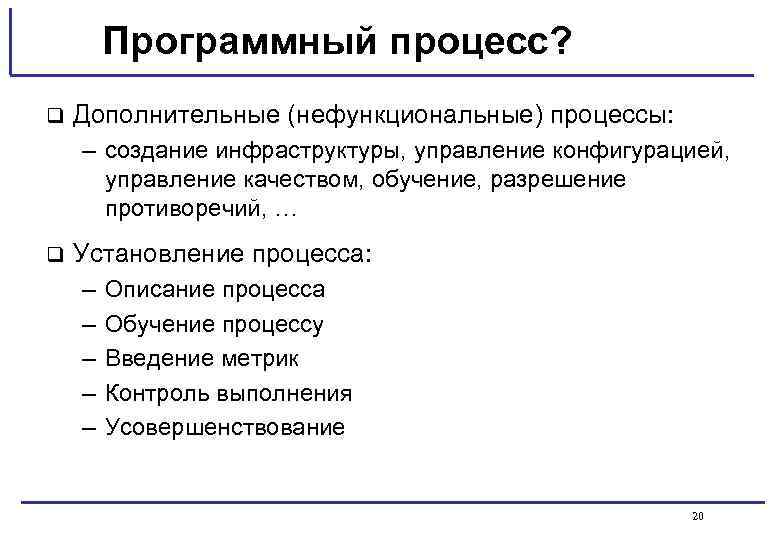 Программный процесс?

❑ Дополнительные (нефункциональные) процессы:
– создание инфраструктуры, управление конфигурацией, управление качеством, обучение, разрешение противоречий, …

❑ Установление процесса:
– Описание процесса
– Обучение процессу
– Введение метрик
– Контроль выполнения
– Усовершенствование

20